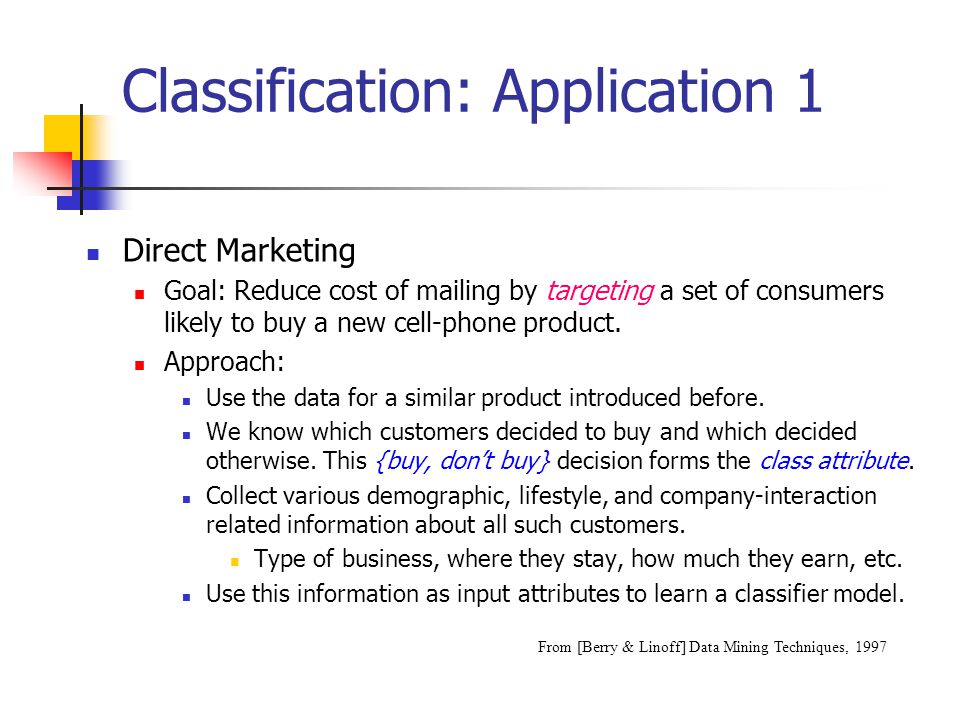 Classification: Application 1

Direct Marketing

Goal: Reduce cost of mailing by targeting a set of consumers likely to buy a new cell-phone product.

Approach:

Use the data for a similar product introduced before.

We know which customers decided to buy and which decided otherwise. This {buy, don't buy} decision forms the class attribute.

Collect various demographic, lifestyle, and company-interaction related information about all such customers.

Type of business, where they stay, how much they earn, etc.

Use this information as input attributes to learn a classifier model.

From [Berry & Linoff] Data Mining Techniques, 1997